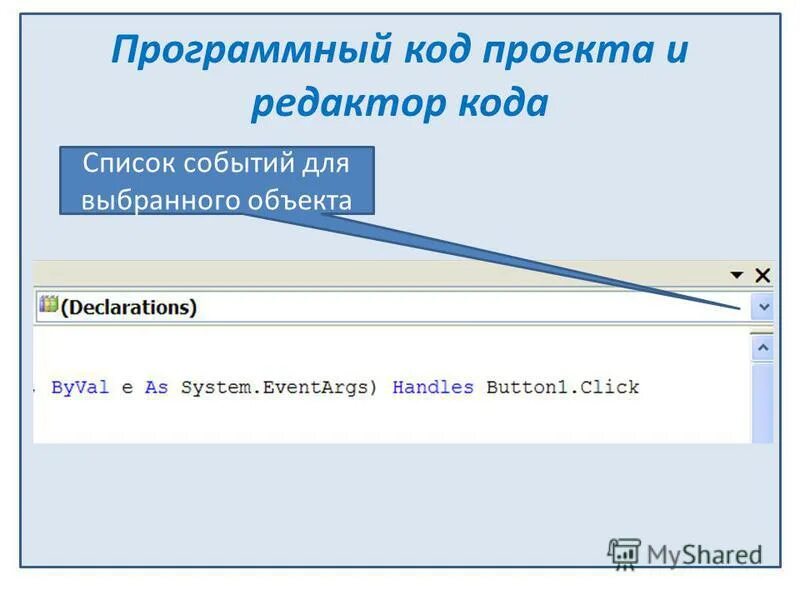 Программный код проекта и редактор кода

Список событий для выбранного объекта

(Declarations)

, ByVal e As System.EventArgs) Handles Button1.Click

MyShared